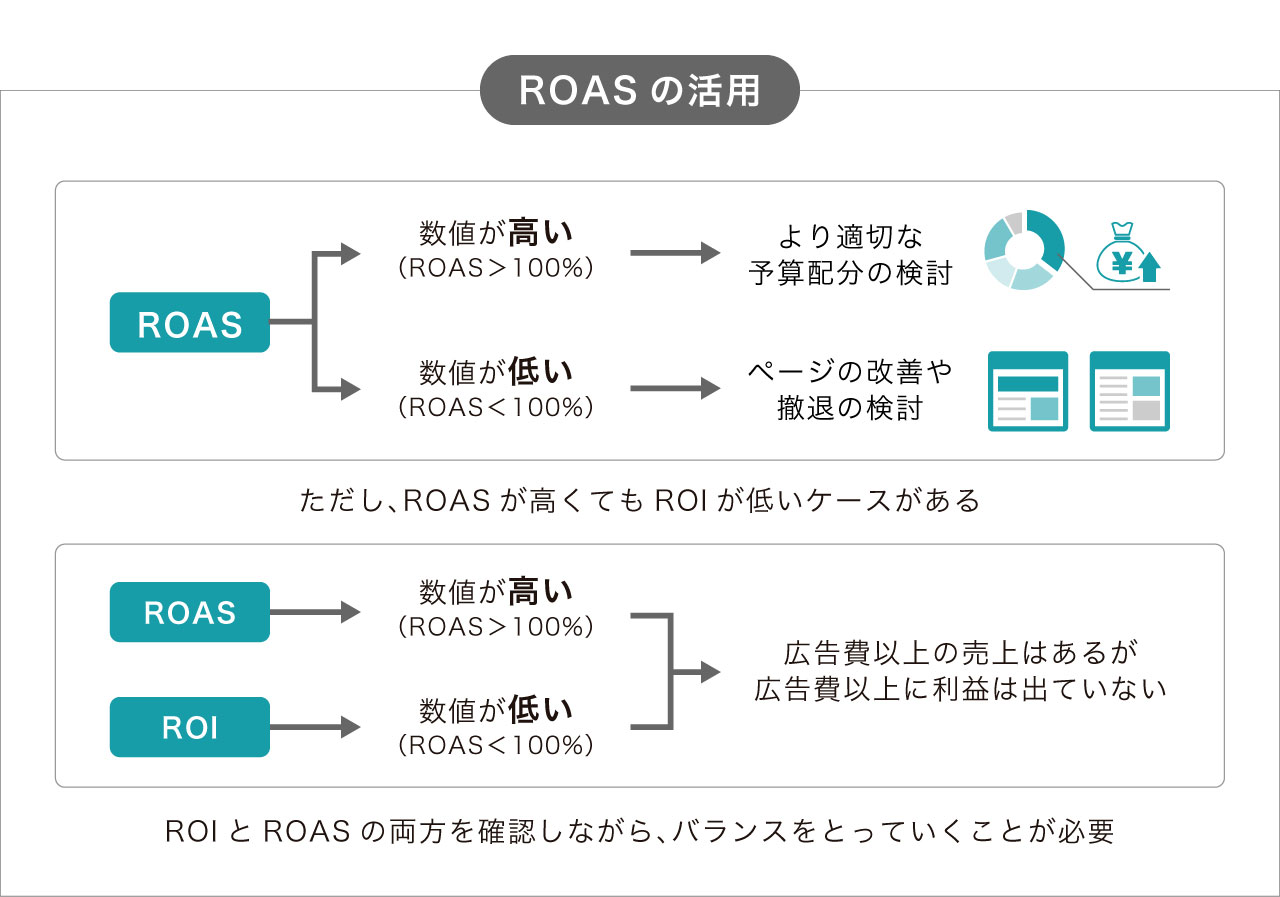 ROAS の活用

ROAS

数値が高い
(ROAS＞100%)

より適切な
予算配分の検討

¥

数値が低い
(ROAS＜100%)

ページの改善や
撤退の検討

ただし、ROAS が高くても ROI が低いケースがある

ROAS

数値が高い
(ROAS＞100%)

ROI

数値が低い
(ROAS＜100%)

広告費以上の売上はあるが
広告費以上に利益は出ていない

ROI と ROAS の両方を確認しながら、バランスをとっていくことが必要